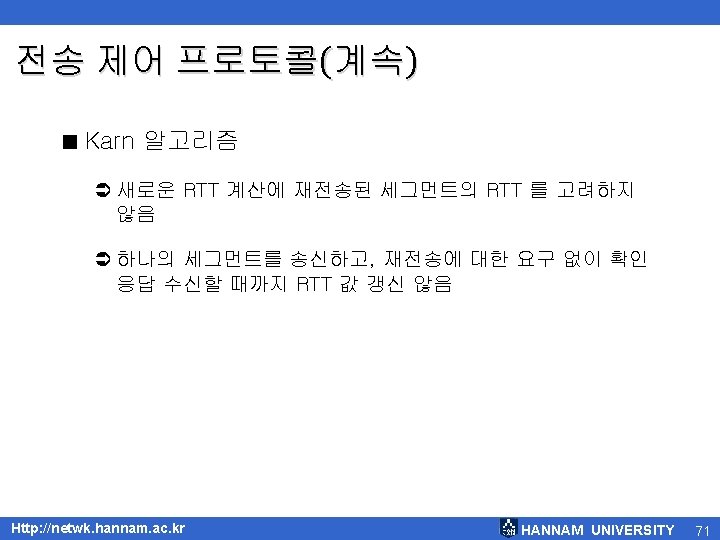 전송 제어 프로토콜(계속)

■ Karn 알고리즘

➲ 새로운 RTT 계산에 재전송된 세그먼트의 RTT 를 고려하지 않음

➲ 하나의 세그먼트를 송신하고, 재전송에 대한 요구 없이 확인 응답 수신할 때까지 RTT 값 갱신 않음

Http://netwk.hannam.ac.kr

HANNAM UNIVERSITY 71